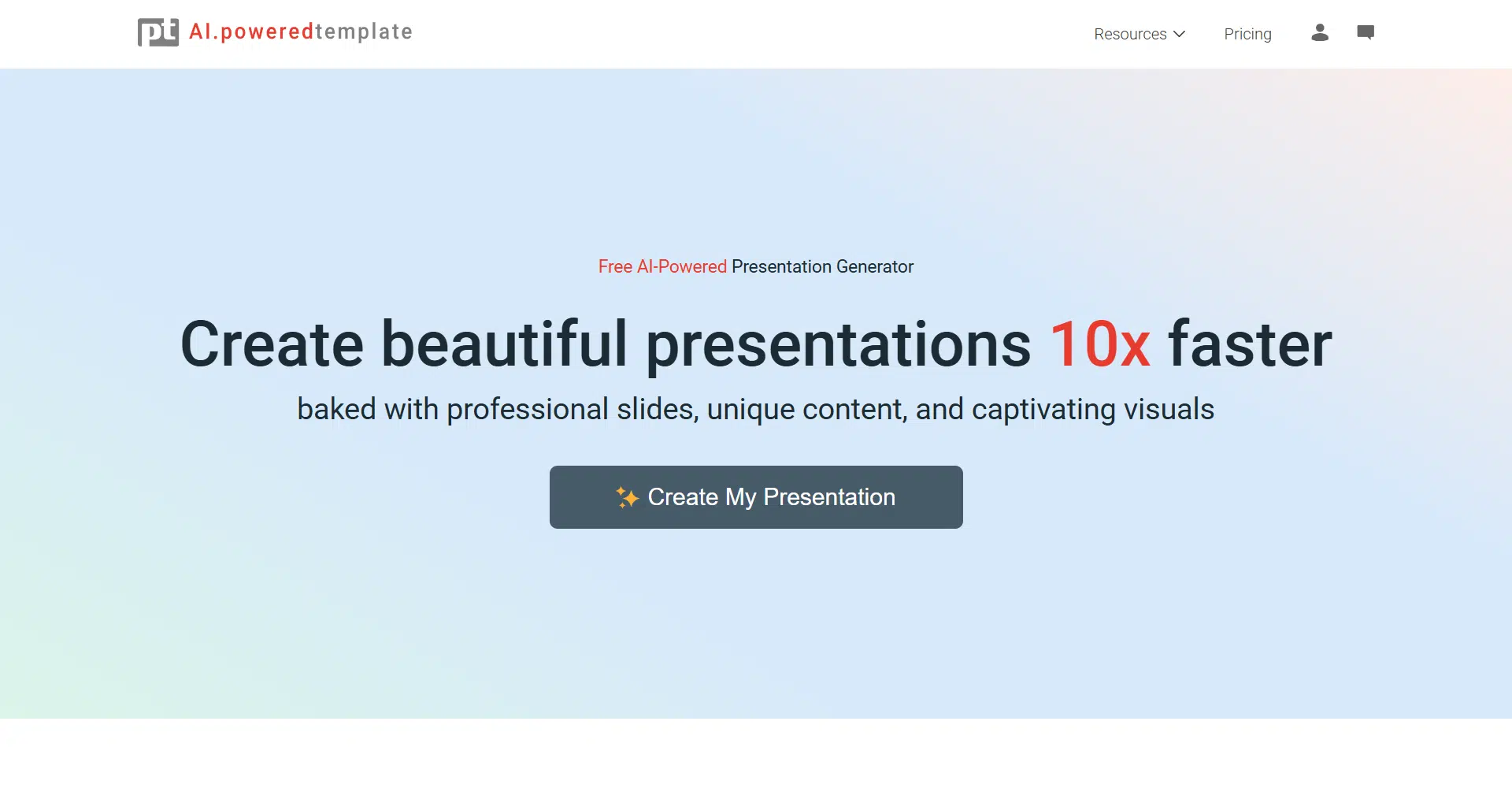 pt AI.poweredtemplate

Resources Pricing

Free AI-Powered Presentation Generator

Create beautiful presentations 10x faster

baked with professional slides, unique content, and captivating visuals

Create My Presentation